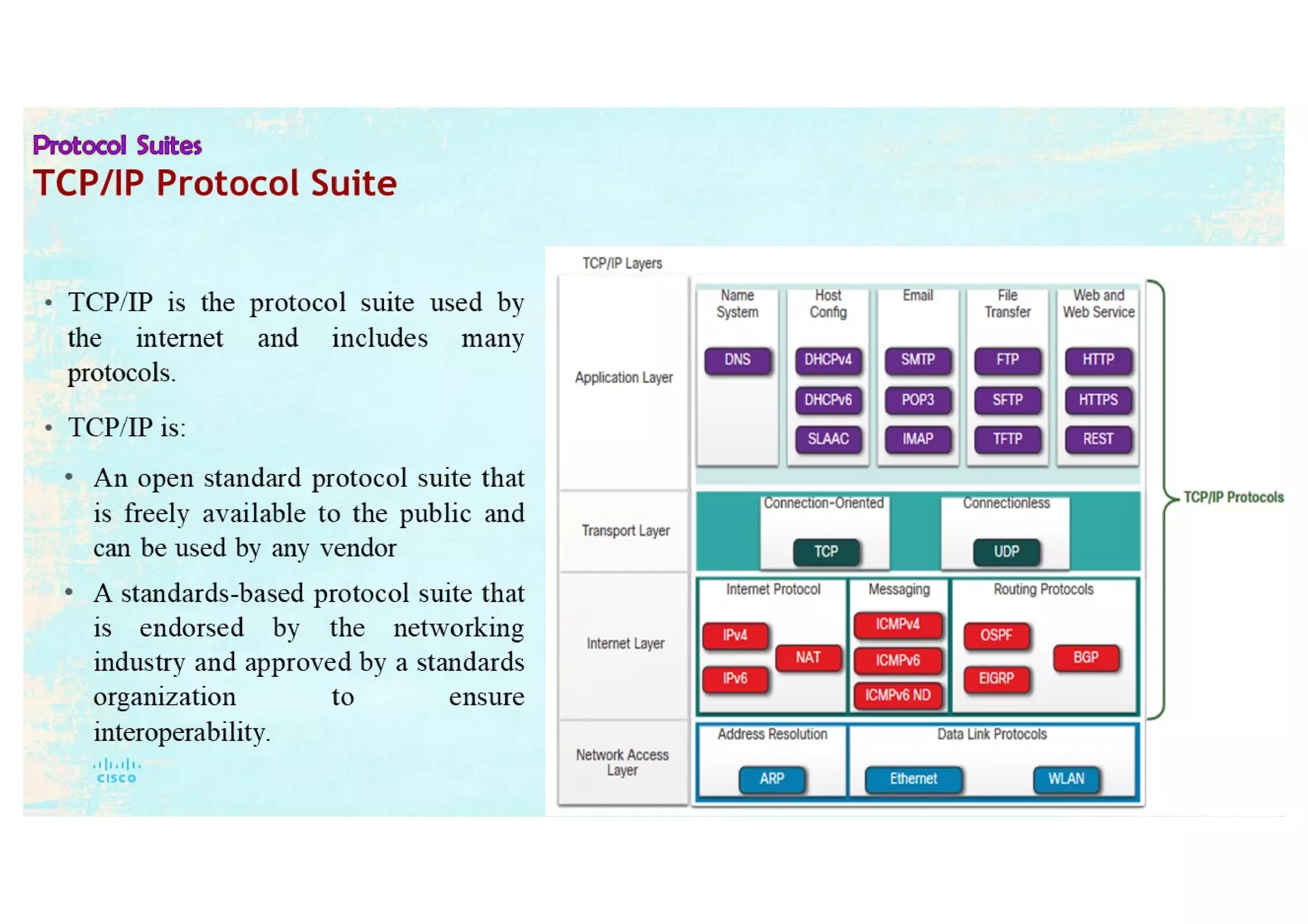 Protocol Suites
TCP/IP Protocol Suite

• TCP/IP is the protocol suite used by the internet and includes many protocols.
• TCP/IP is:
• An open standard protocol suite that is freely available to the public and can be used by any vendor
• A standards-based protocol suite that is endorsed by the networking industry and approved by a standards organization to ensure interoperability.

cisco

TCP/IP Layers

Application Layer
Name System
DNS
Host Config
DHCPv4
DHCPv6
SLAAC
Email
SMTP
POP3
IMAP
File Transfer
FTP
SFTP
TFTP
Web and Web Service
HTTP
HTTPS
REST

Transport Layer
Connection-Oriented
TCP
Connectionless
UDP

Internet Layer
Internet Protocol
IPv4
IPv6
NAT
Messaging
ICMPv4
ICMPv6
ICMPv6 ND
Routing Protocols
OSPF
EIGRP
BGP

Network Access Layer
Address Resolution
ARP
Data Link Protocols
Ethernet
WLAN

TCP/IP Protocols